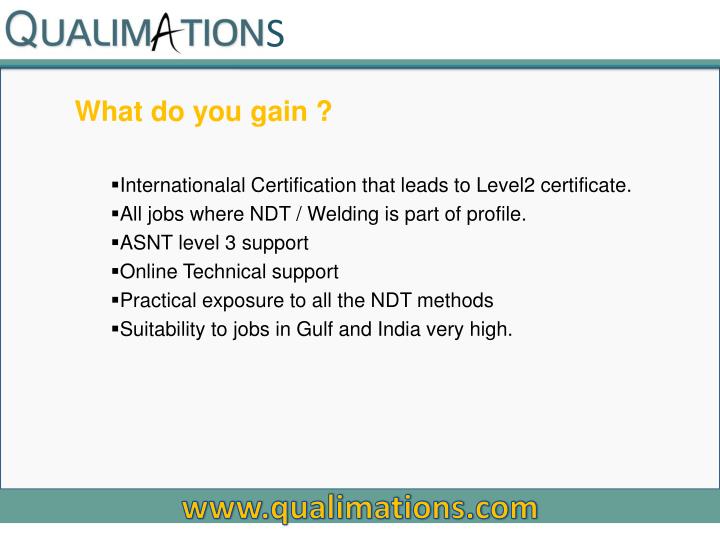 QUALIMATIONS

What do you gain ?

▪Internationalal Certification that leads to Level2 certificate.
▪All jobs where NDT / Welding is part of profile.
▪ASNT level 3 support
▪Online Technical support
▪Practical exposure to all the NDT methods
▪Suitability to jobs in Gulf and India very high.

www.qualimations.com